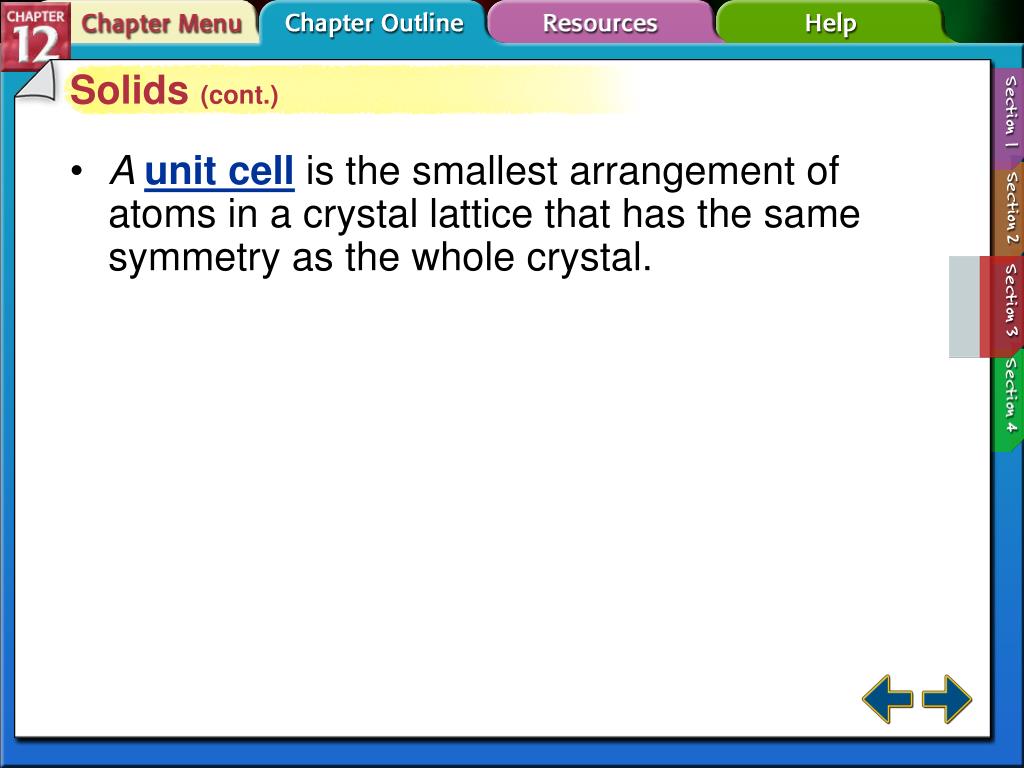 CHAPTER 12 Chapter Menu Chapter Outline Resources Help

Solids (cont.)

• A unit cell is the smallest arrangement of atoms in a crystal lattice that has the same symmetry as the whole crystal.

Section 1
Section 2
Section 3
Section 4